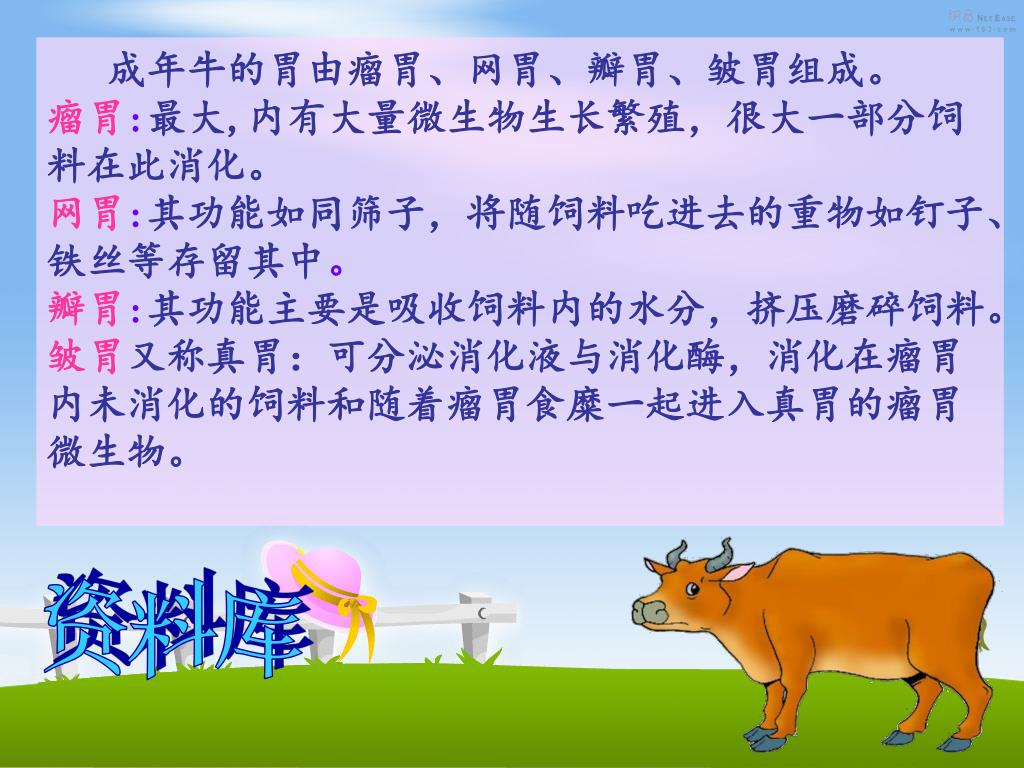 网易 NetEase
www.163.com

成年牛的胃由瘤胃、网胃、瓣胃、皱胃组成。

瘤胃:最大,内有大量微生物生长繁殖，很大一部分饲料在此消化。

网胃:其功能如同筛子，将随饲料吃进去的重物如钉子、铁丝等存留其中。

瓣胃:其功能主要是吸收饲料内的水分，挤压磨碎饲料。

皱胃又称真胃：可分泌消化液与消化酶，消化在瘤胃内未消化的饲料和随着瘤胃食糜一起进入真胃的瘤胃微生物。

资料库